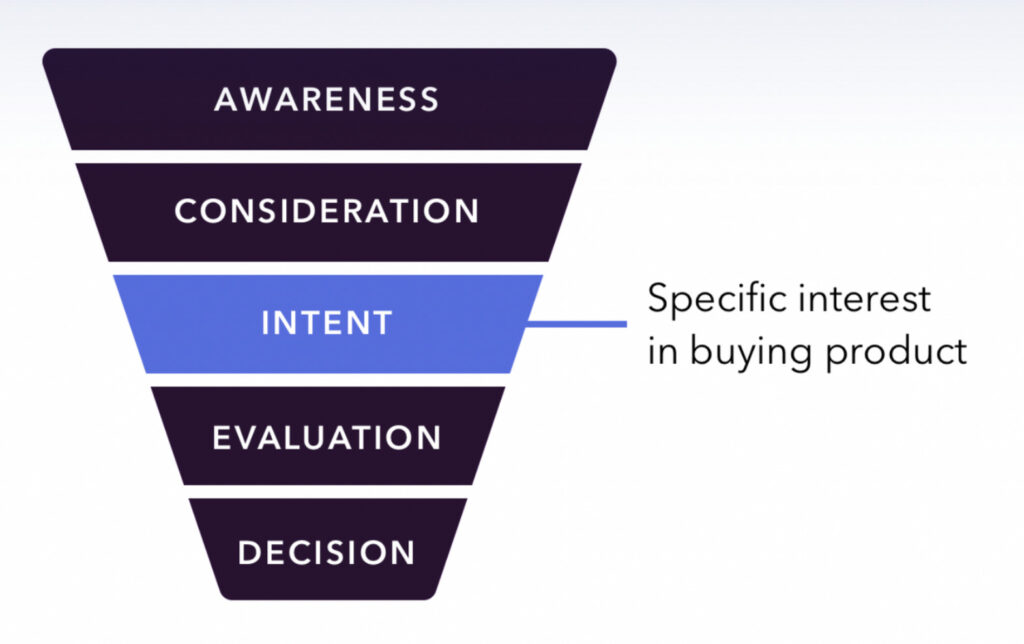 AWARENESS

CONSIDERATION

INTENT

Specific interest in buying product

EVALUATION

DECISION